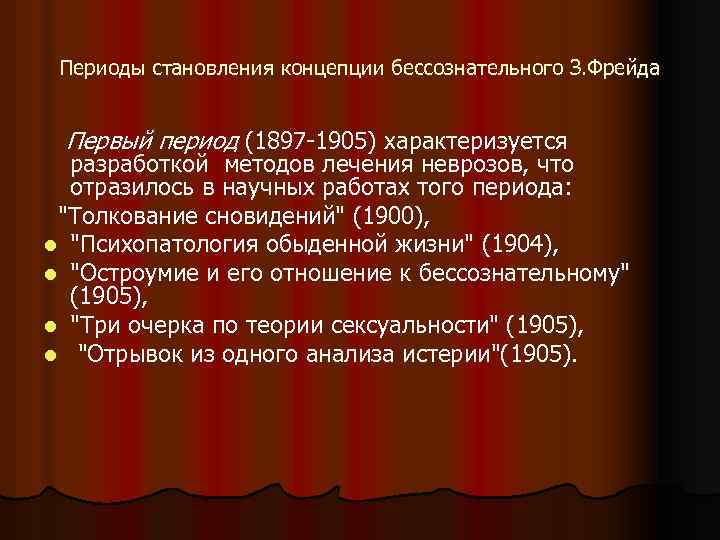 Периоды становления концепции бессознательного З.Фрейда

Первый период (1897-1905) характеризуется разработкой методов лечения неврозов, что отразилось в научных работах того периода:

"Толкование сновидений" (1900),

- "Психопатология обыденной жизни" (1904),
- "Остроумие и его отношение к бессознательному" (1905),
- "Три очерка по теории сексуальности" (1905),
- "Отрывок из одного анализа истерии"(1905).